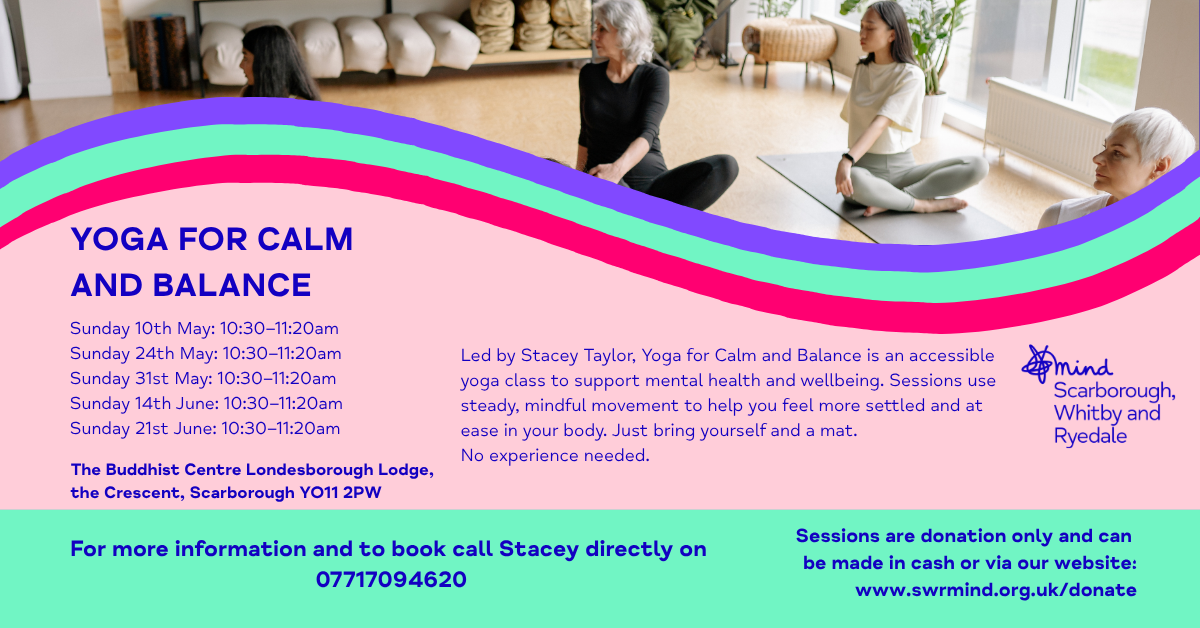 YOGA FOR CALM AND BALANCE

Sunday 10th May: 10:30–11:20am
Sunday 24th May: 10:30–11:20am
Sunday 31st May: 10:30–11:20am
Sunday 14th June: 10:30–11:20am
Sunday 21st June: 10:30–11:20am

The Buddhist Centre Londesborough Lodge, the Crescent, Scarborough YO11 2PW

Led by Stacey Taylor, Yoga for Calm and Balance is an accessible yoga class to support mental health and wellbeing. Sessions use steady, mindful movement to help you feel more settled and at ease in your body. Just bring yourself and a mat.
No experience needed.

mind
Scarborough, Whitby and Ryedale

For more information and to book call Stacey directly on 07717094620

Sessions are donation only and can be made in cash or via our website: www.swrmind.org.uk/donate